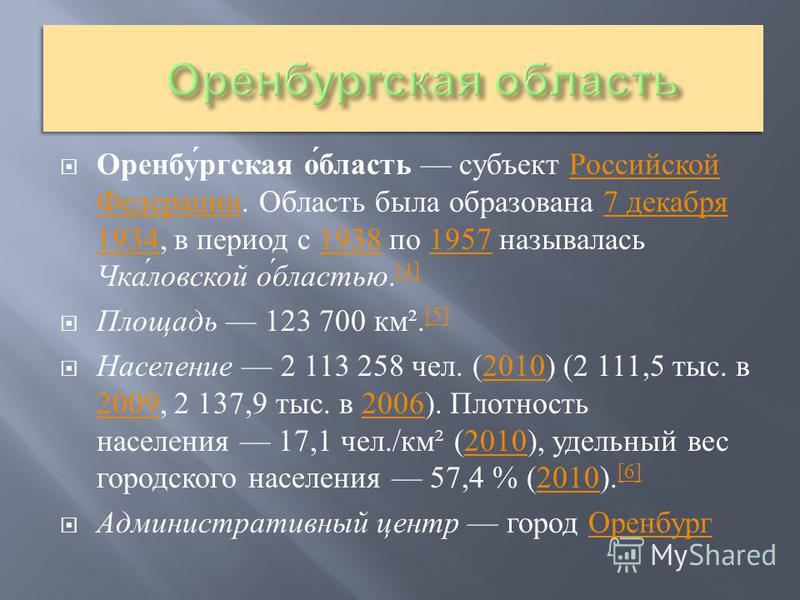 Оренбургская область

Оренбу́ргская о́бласть — субъект Российской Федерации. Область была образована 7 декабря 1934, в период с 1938 по 1957 называлась Чка́ловской о́бластью.[4]

Площадь — 123 700 км².[5]

Население — 2 113 258 чел. (2010) (2 111,5 тыс. в 2009, 2 137,9 тыс. в 2006). Плотность населения — 17,1 чел./км² (2010), удельный вес городского населения — 57,4 % (2010).[6]

Административный центр — город Оренбург

MyShared